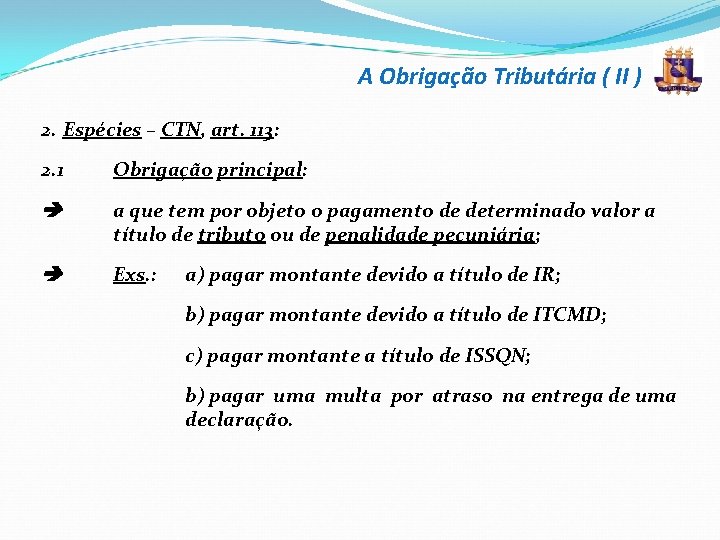 A Obrigação Tributária ( II )

2. Espécies – CTN, art. 113:

2.1 Obrigação principal:

➔ a que tem por objeto o pagamento de determinado valor a título de tributo ou de penalidade pecuniária;

➔ Exs.: a) pagar montante devido a título de IR;

b) pagar montante devido a título de ITCMD;

c) pagar montante a título de ISSQN;

b) pagar uma multa por atraso na entrega de uma declaração.